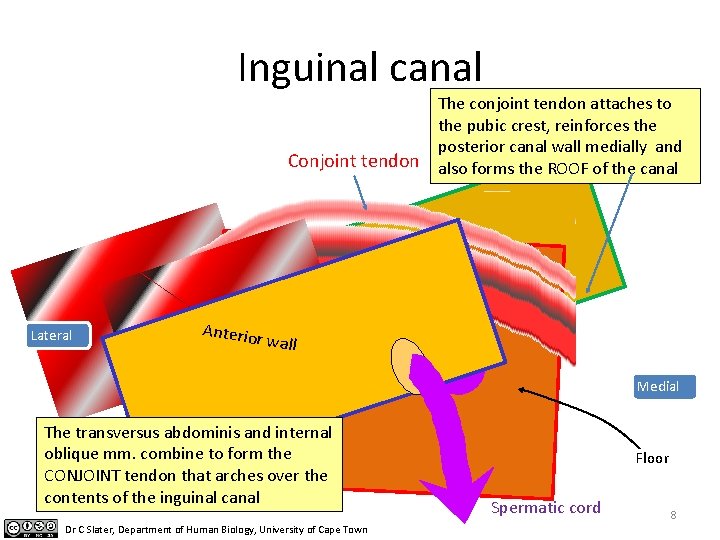 Inguinal canal

The conjoint tendon attaches to the pubic crest, reinforces the posterior canal wall medially and also forms the ROOF of the canal

Conjoint tendon

Lateral

Anterior wall

Medial

Floor

The transversus abdominis and internal oblique mm. combine to form the CONJOINT tendon that arches over the contents of the inguinal canal

Spermatic cord

8

Dr C Slater, Department of Human Biology, University of Cape Town